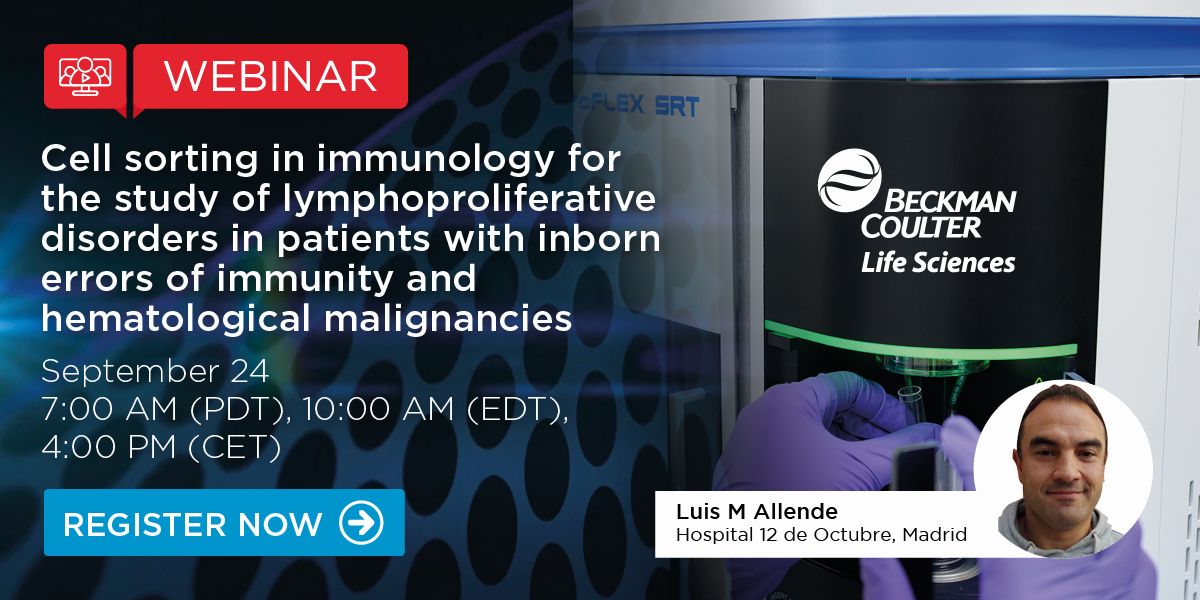 WEBINAR

Cell sorting in immunology for the study of lymphoproliferative disorders in patients with inborn errors of immunity and hematological malignancies

September 24
7:00 AM (PDT), 10:00 AM (EDT), 4:00 PM (CET)

REGISTER NOW

oFLEX SRT

BECKMAN COULTER
Life Sciences

Luis M Allende
Hospital 12 de Octubre, Madrid